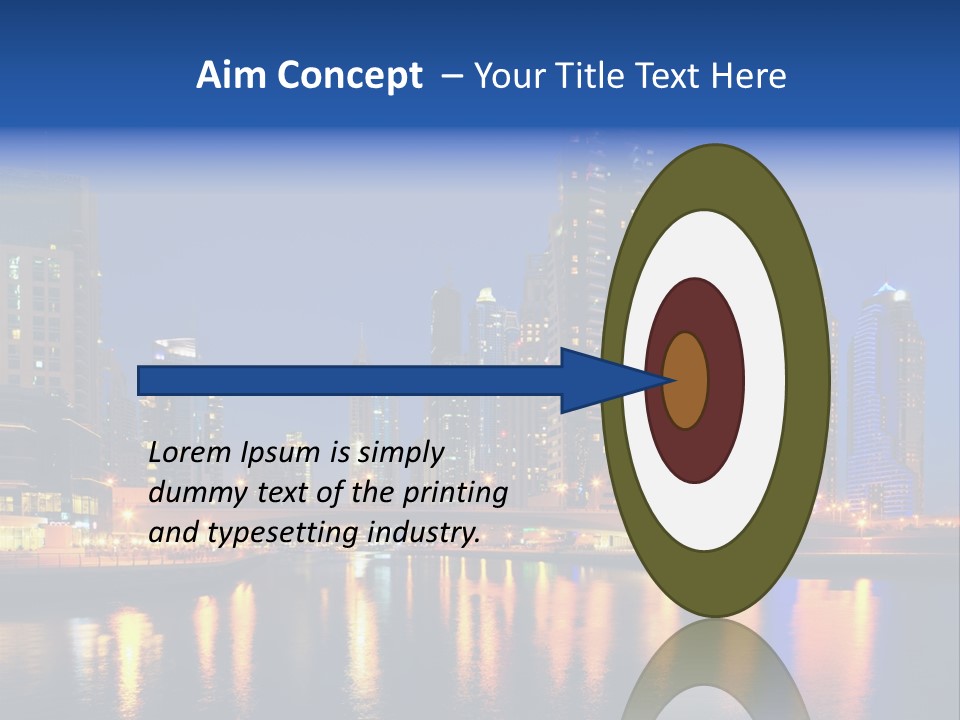 Aim Concept – Your Title Text Here

Lorem Ipsum is simply dummy text of the printing and typesetting industry.